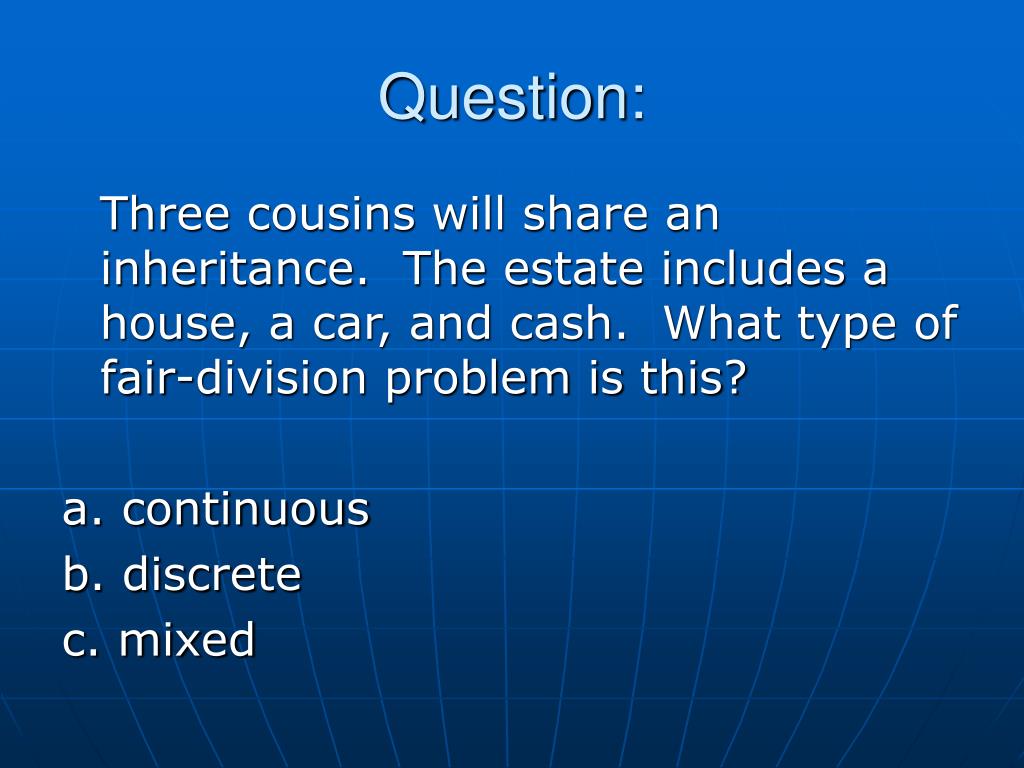 Question:

Three cousins will share an inheritance. The estate includes a house, a car, and cash. What type of fair-division problem is this?

a. continuous
b. discrete
c. mixed